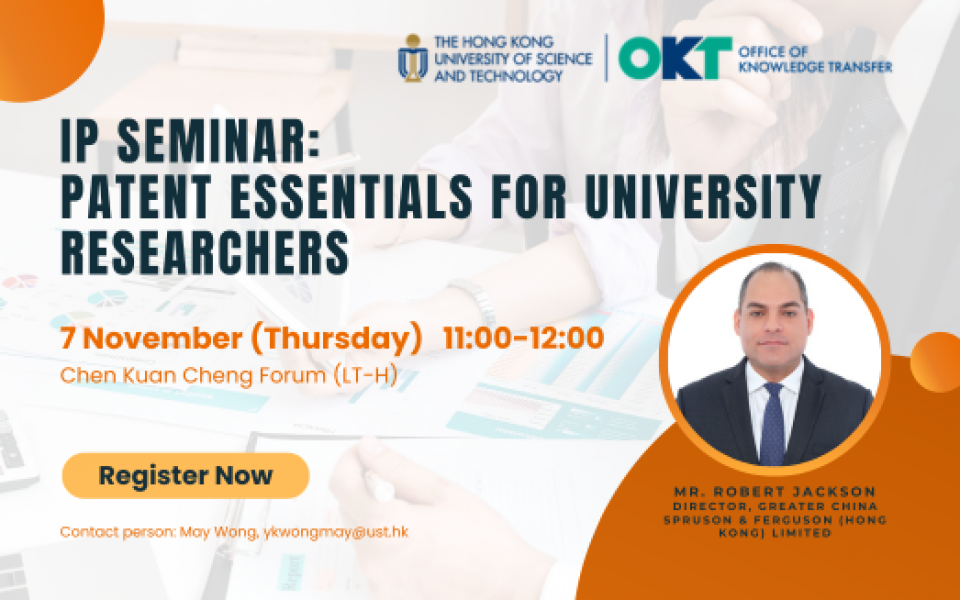 THE HONG KONG UNIVERSITY OF SCIENCE AND TECHNOLOGY

OKT OFFICE OF KNOWLEDGE TRANSFER

IP SEMINAR: PATENT ESSENTIALS FOR UNIVERSITY RESEARCHERS

7 November (Thursday) 11:00-12:00

Chen Kuan Cheng Forum (LT-H)

Register Now

Contact person: May Wong, ykwongmay@ust.hk

MR. ROBERT JACKSON
DIRECTOR, GREATER CHINA
SPRUSON & FERGUSON (HONG KONG) LIMITED